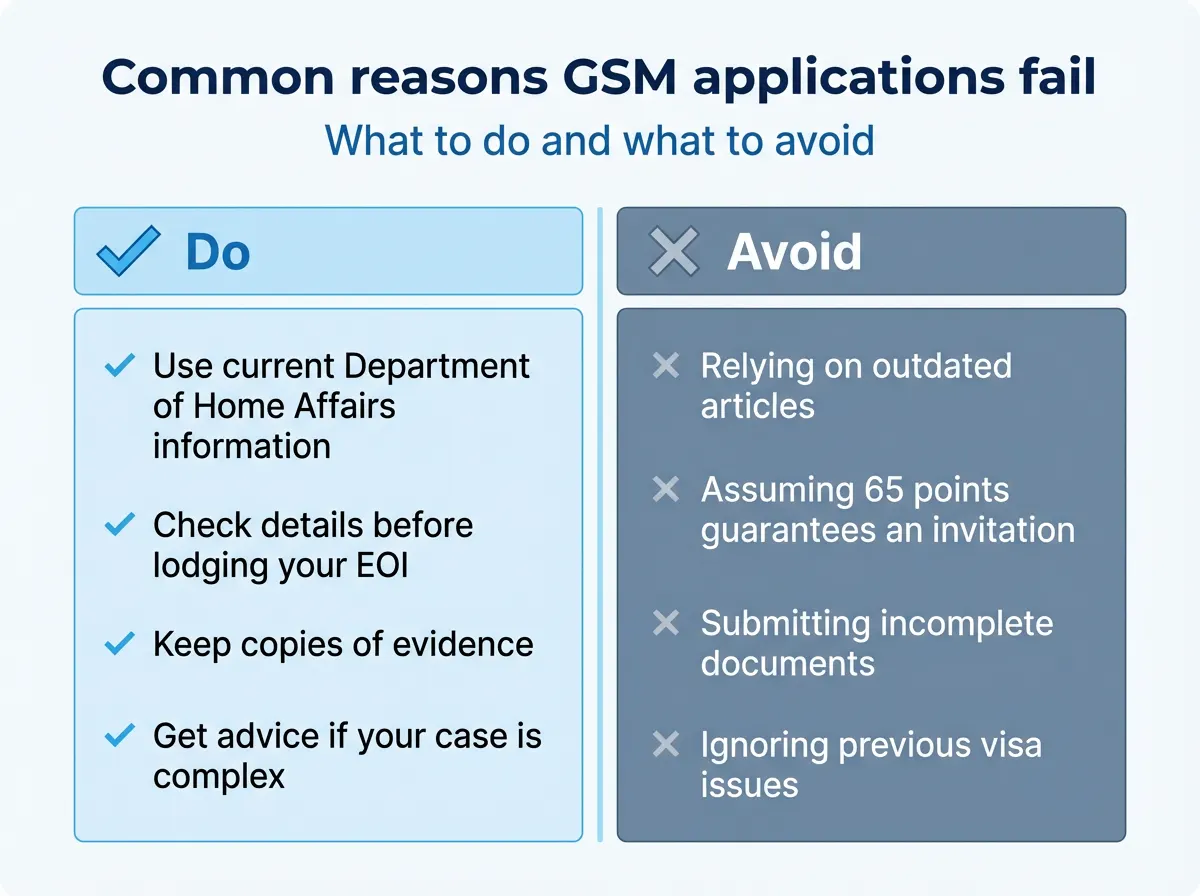 Common reasons GSM applications fail

What to do and what to avoid

Do

Use current Department of Home Affairs information

Check details before lodging your EOI

Keep copies of evidence

Get advice if your case is complex

Avoid

Relying on outdated articles

Assuming 65 points guarantees an invitation

Submitting incomplete documents

Ignoring previous visa issues